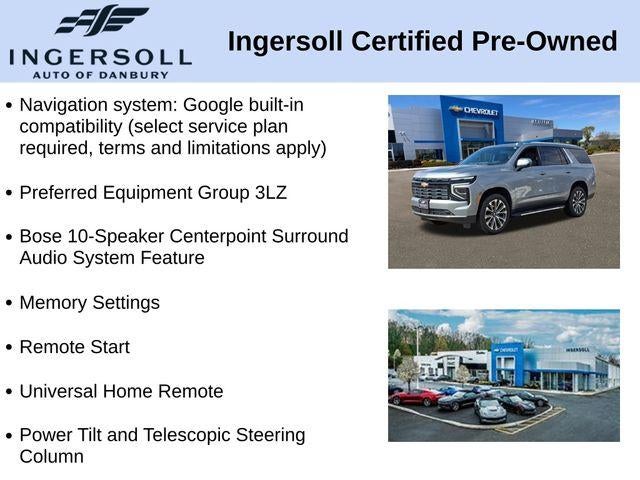 INGERSOLL
AUTO OF DANBURY

Ingersoll Certified Pre-Owned

• Navigation system: Google built-in compatibility (select service plan required, terms and limitations apply)

• Preferred Equipment Group 3LZ

• Bose 10-Speaker Centerpoint Surround Audio System Feature

• Memory Settings

• Remote Start

• Universal Home Remote

• Power Tilt and Telescopic Steering Column

CHEVROLET

CHEVROLET
INGERSOLL